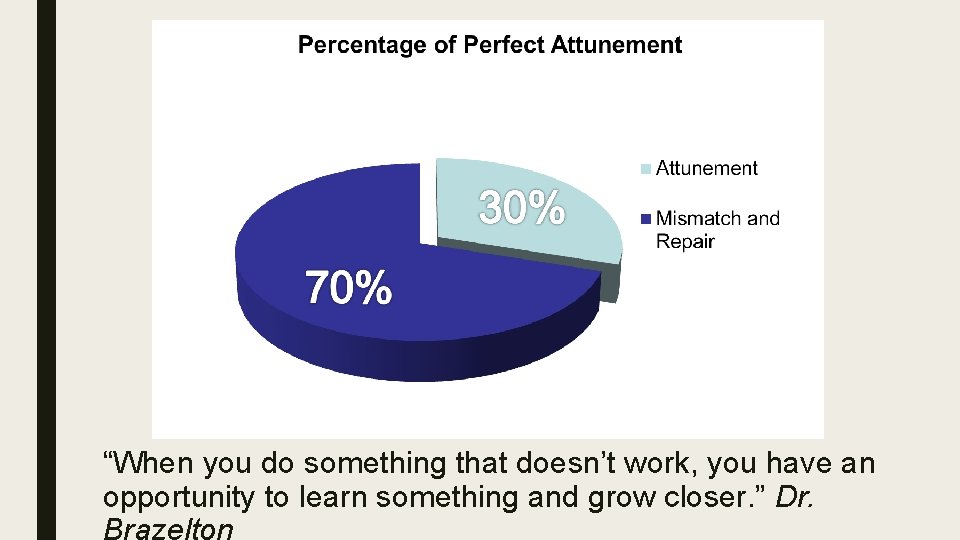 Percentage of Perfect Attunement

30%

70%

Attunement

Mismatch and Repair

“When you do something that doesn’t work, you have an opportunity to learn something and grow closer.” Dr. Brazelton